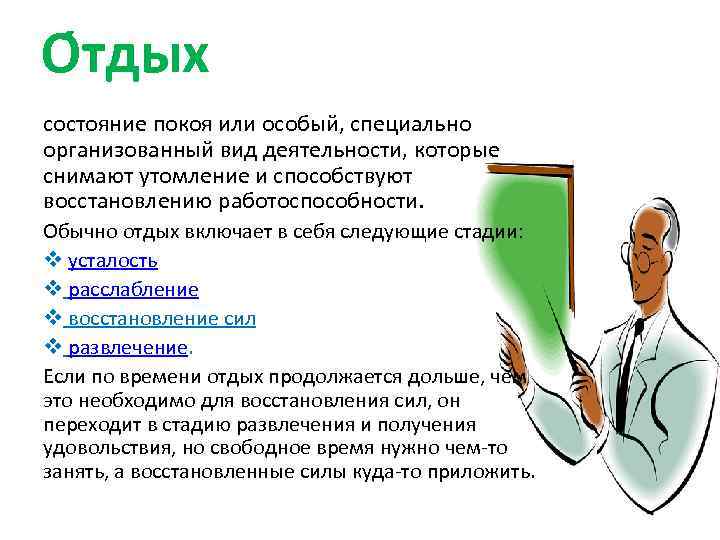 Отдых

состояние покоя или особый, специально организованный вид деятельности, которые снимают утомление и способствуют восстановлению работоспособности.

Обычно отдых включает в себя следующие стадии:

❖ усталость

❖ расслабление

❖ восстановление сил

❖ развлечение.

Если по времени отдых продолжается дольше, чем это необходимо для восстановления сил, он переходит в стадию развлечения и получения удовольствия, но свободное время нужно чем-то занять, а восстановленные силы куда-то приложить.